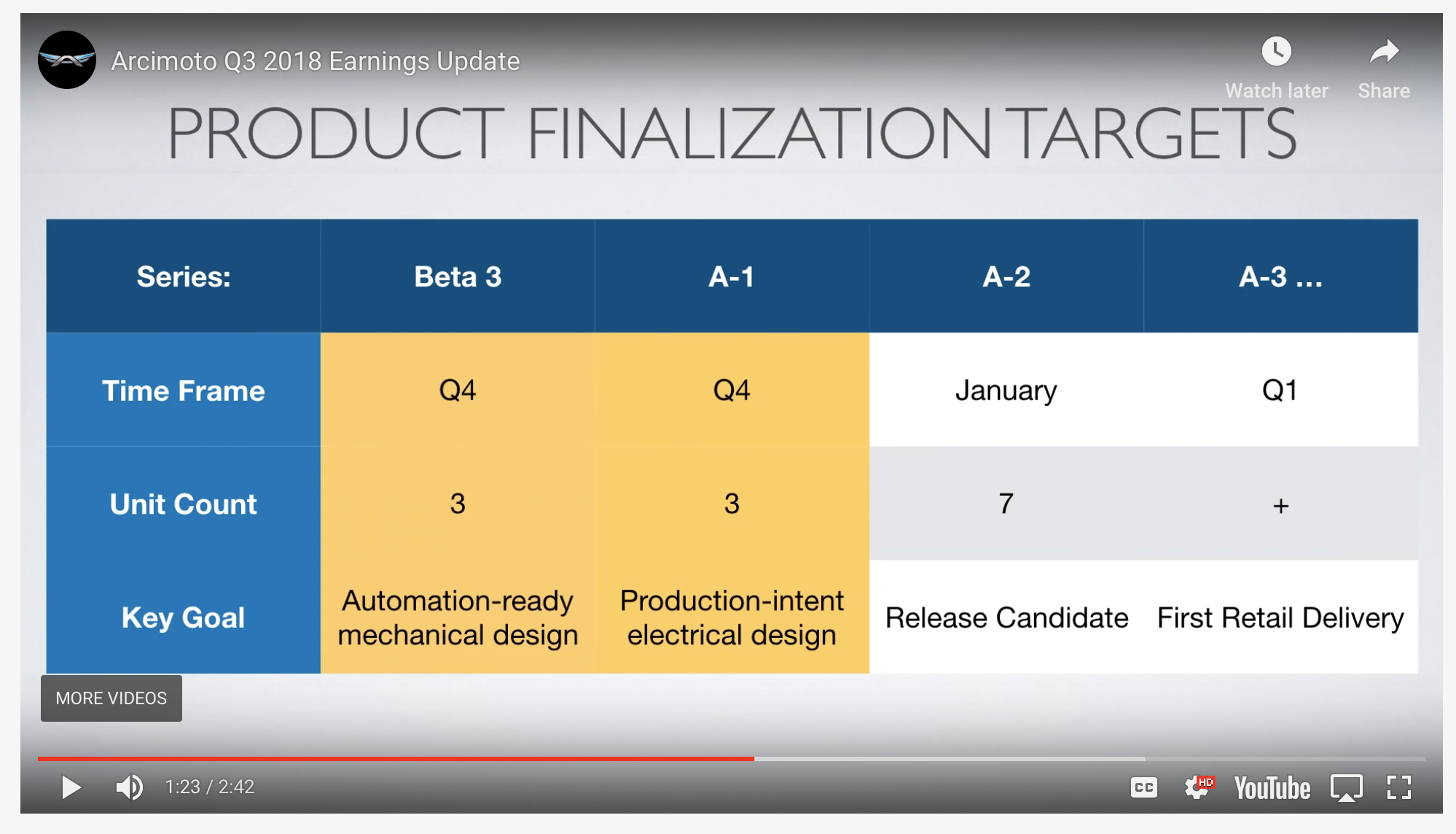 Arcimoto Q3 2018 Earnings Update

Watch later

Share

PRODUCT FINALIZATION TARGETS

| Series: | Beta 3 | A-1 | A-2 | A-3 ... |
|---|---|---|---|---|
| Time Frame | Q4 | Q4 | January | Q1 |
| Unit Count | 3 | 3 | 7 | + |
| Key Goal | Automation-ready mechanical design | Production-intent electrical design | Release Candidate | First Retail Delivery |

MORE VIDEOS

1:23 / 2:42

CC

HD

YouTube